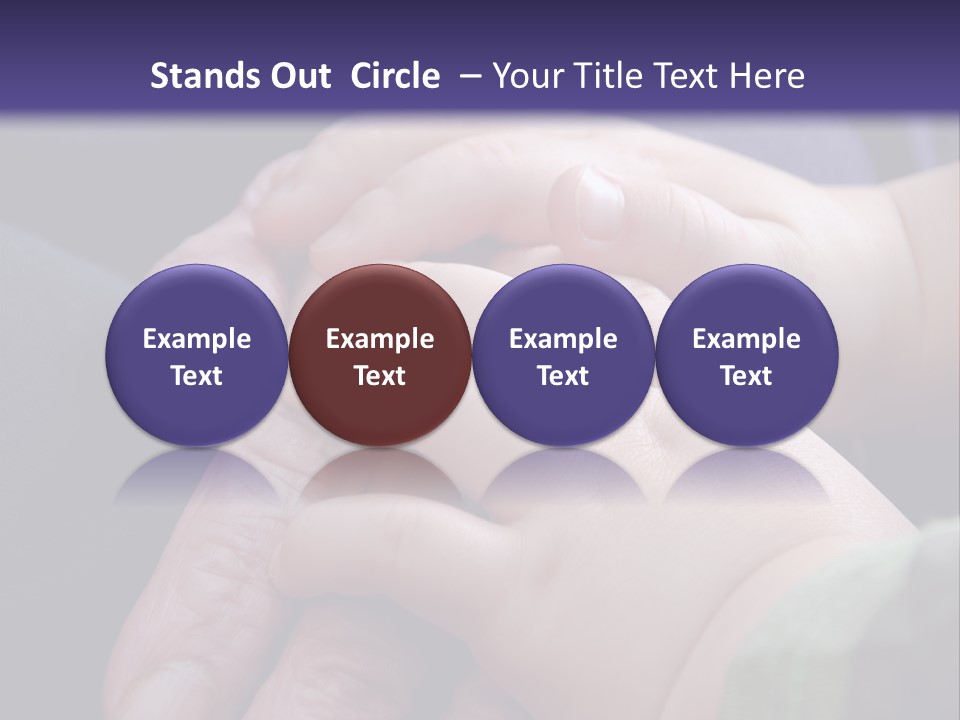 Stands Out Circle – Your Title Text Here

Example Text

Example Text

Example Text

Example Text